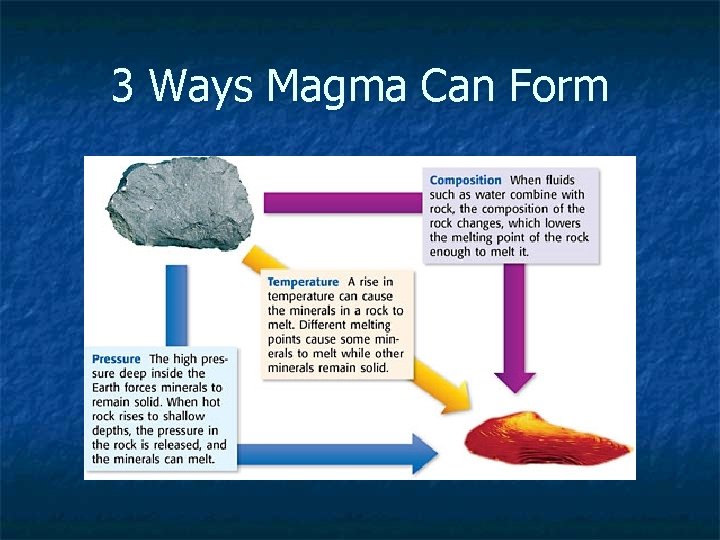 3 Ways Magma Can Form

Composition When fluids such as water combine with rock, the composition of the rock changes, which lowers the melting point of the rock enough to melt it.

Temperature A rise in temperature can cause the minerals in a rock to melt. Different melting points cause some minerals to melt while other minerals remain solid.

Pressure The high pressure deep inside the Earth forces minerals to remain solid. When hot rock rises to shallow depths, the pressure in the rock is released, and the minerals can melt.